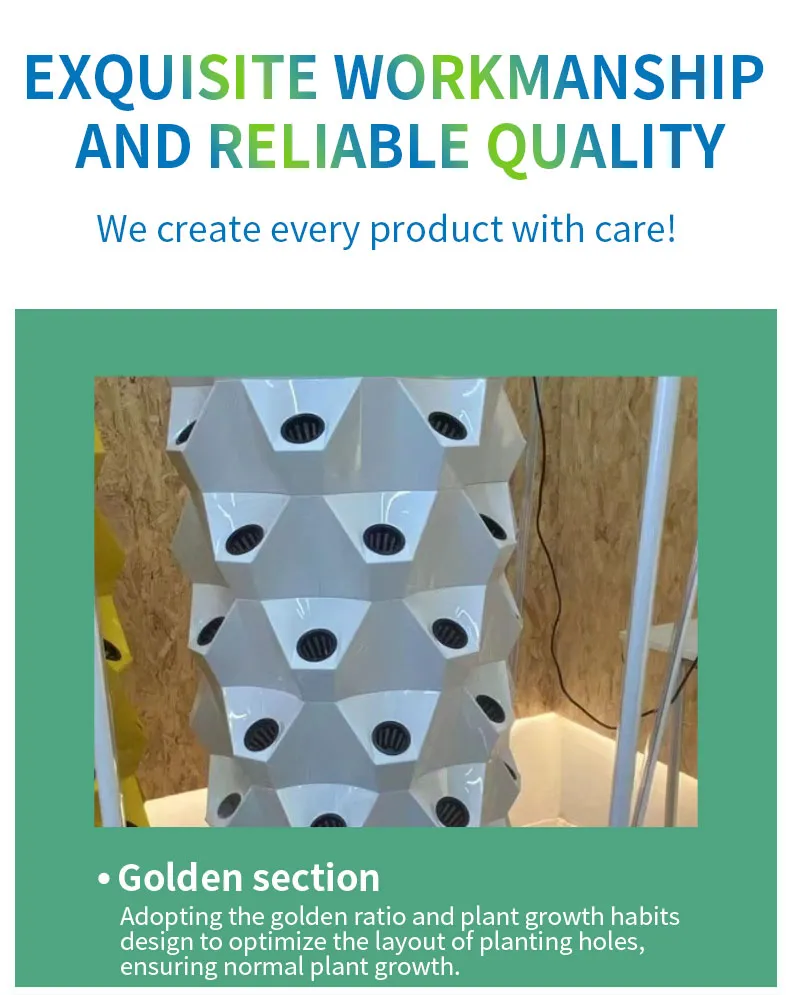 EXQUISITE WORKMANSHIP AND RELIABLE QUALITY

We create every product with care!

• Golden section

Adopting the golden ratio and plant growth habits design to optimize the layout of planting holes, ensuring normal plant growth.